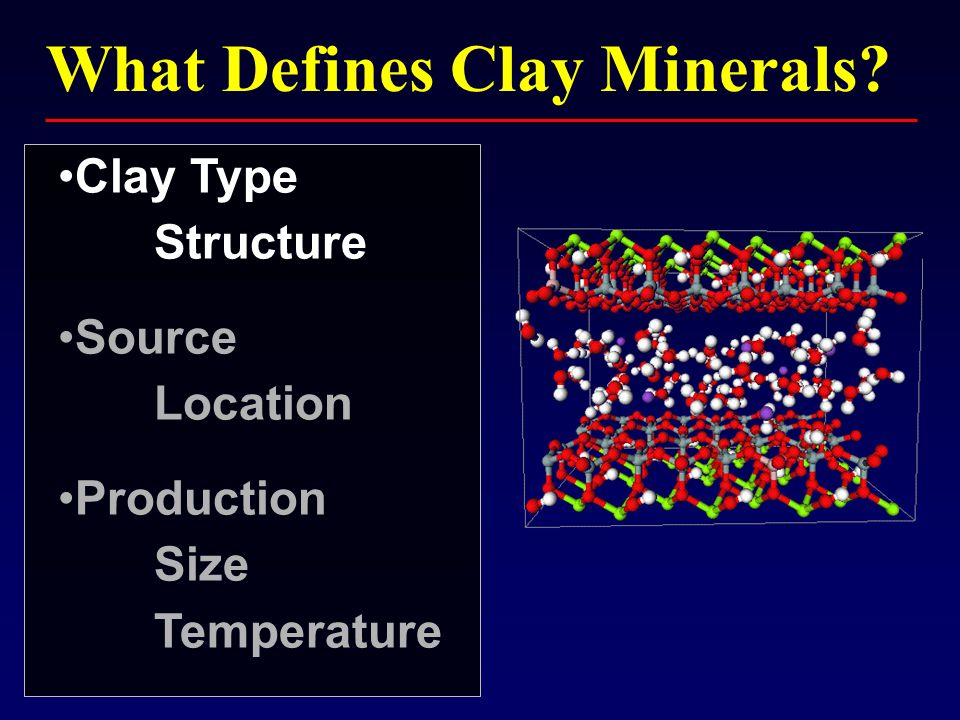 What Defines Clay Minerals?

•Clay Type
Structure

•Source
Location

•Production
Size
Temperature